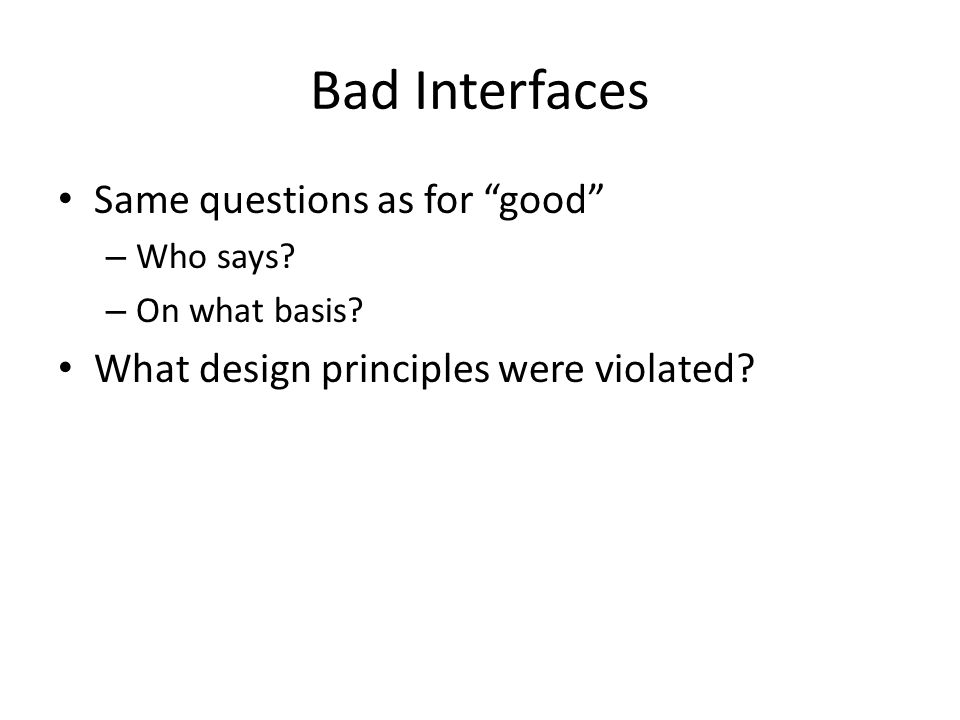 Bad Interfaces

• Same questions as for “good”
– Who says?
– On what basis?
• What design principles were violated?